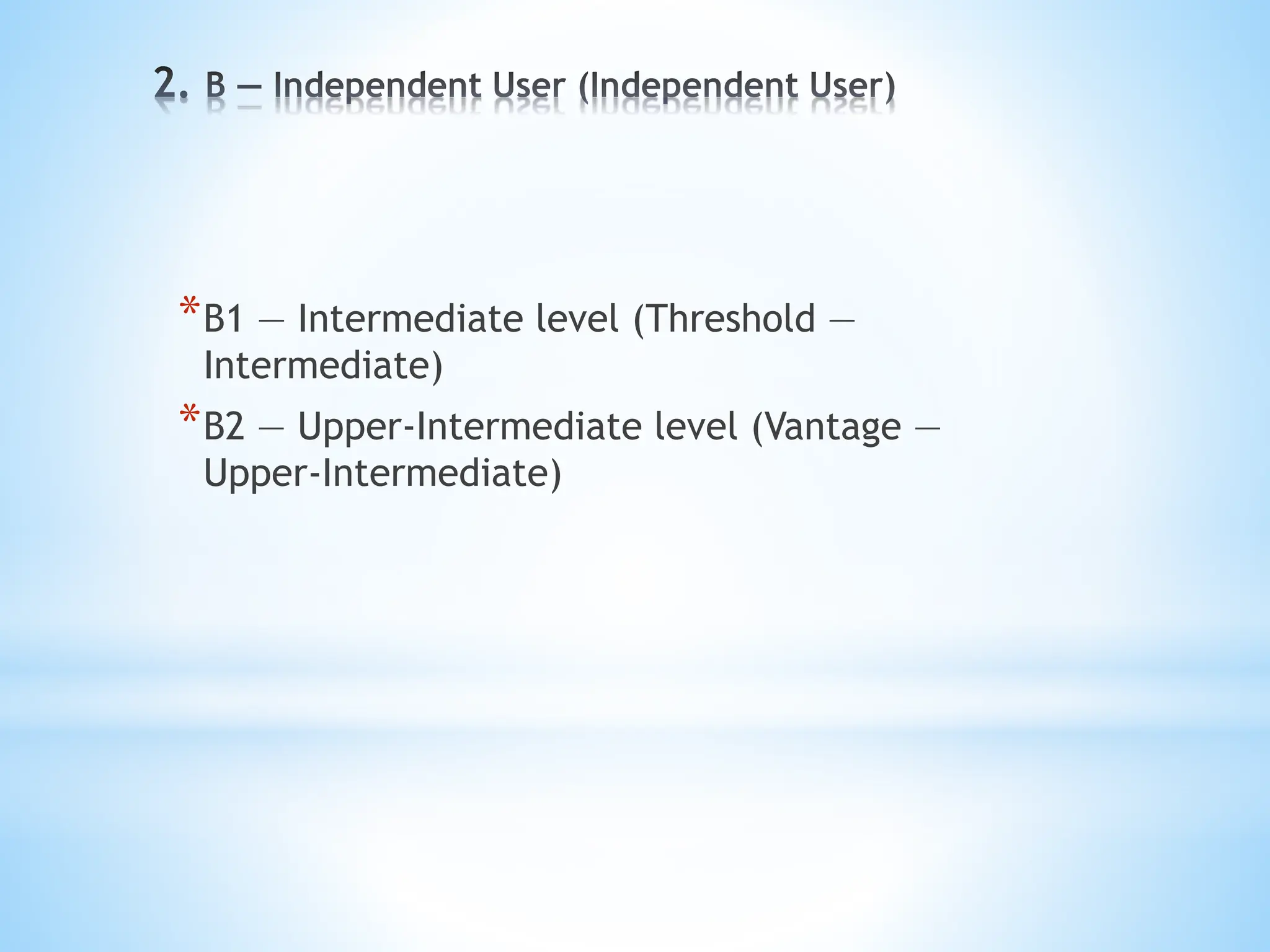 2. B — Independent User (Independent User)

*B1 — Intermediate level (Threshold — Intermediate)

*B2 — Upper-Intermediate level (Vantage — Upper-Intermediate)